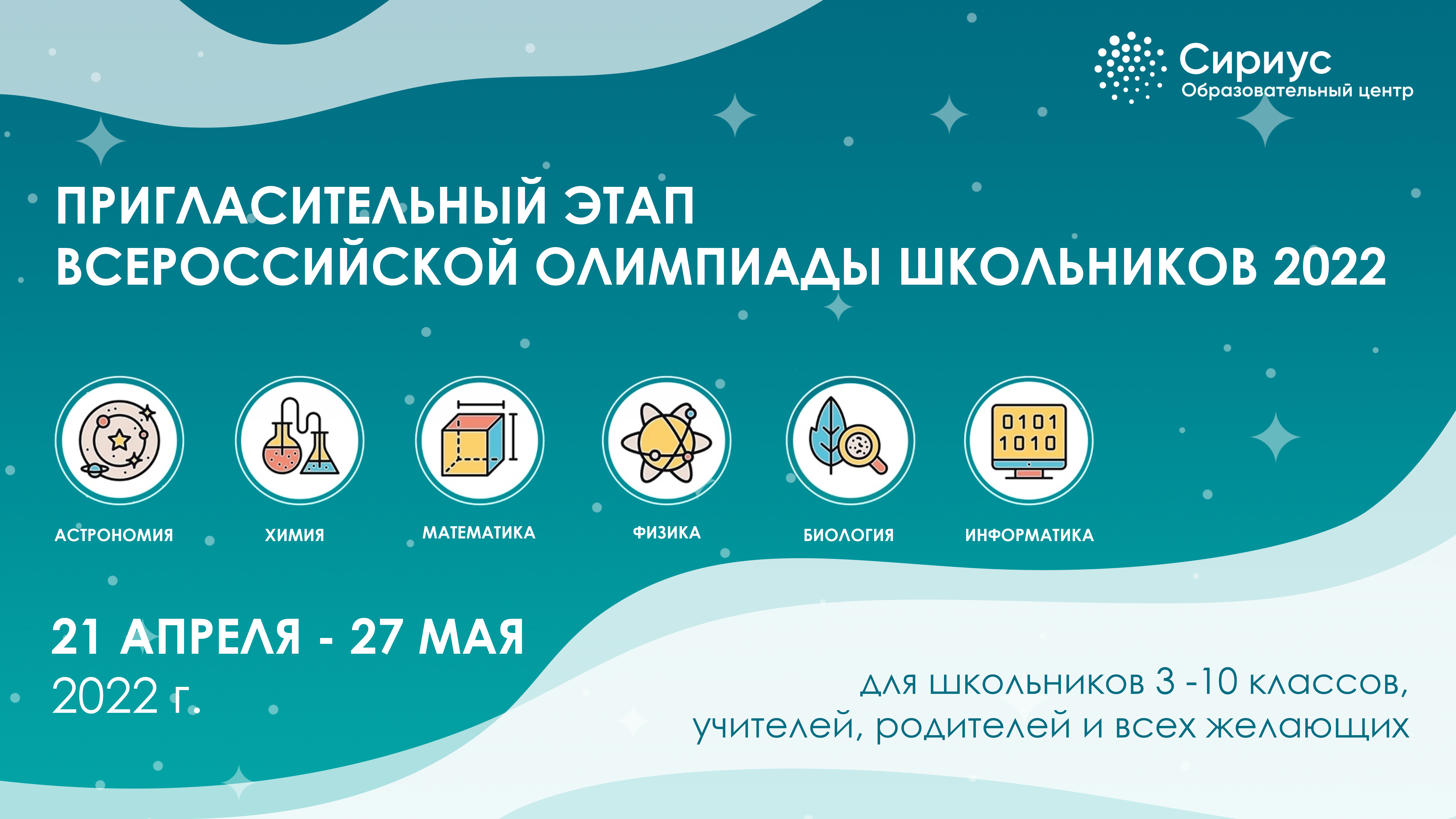 Сириус
Образовательный центр

ПРИГЛАСИТЕЛЬНЫЙ ЭТАП
ВСЕРОССИЙСКОЙ ОЛИМПИАДЫ ШКОЛЬНИКОВ 2022

0101
1010

АСТРОНОМИЯ
ХИМИЯ
МАТЕМАТИКА
ФИЗИКА
БИОЛОГИЯ
ИНФОРМАТИКА

21 АПРЕЛЯ - 27 МАЯ
2022 г.

для школьников 3 -10 классов,
учителей, родителей и всех желающих